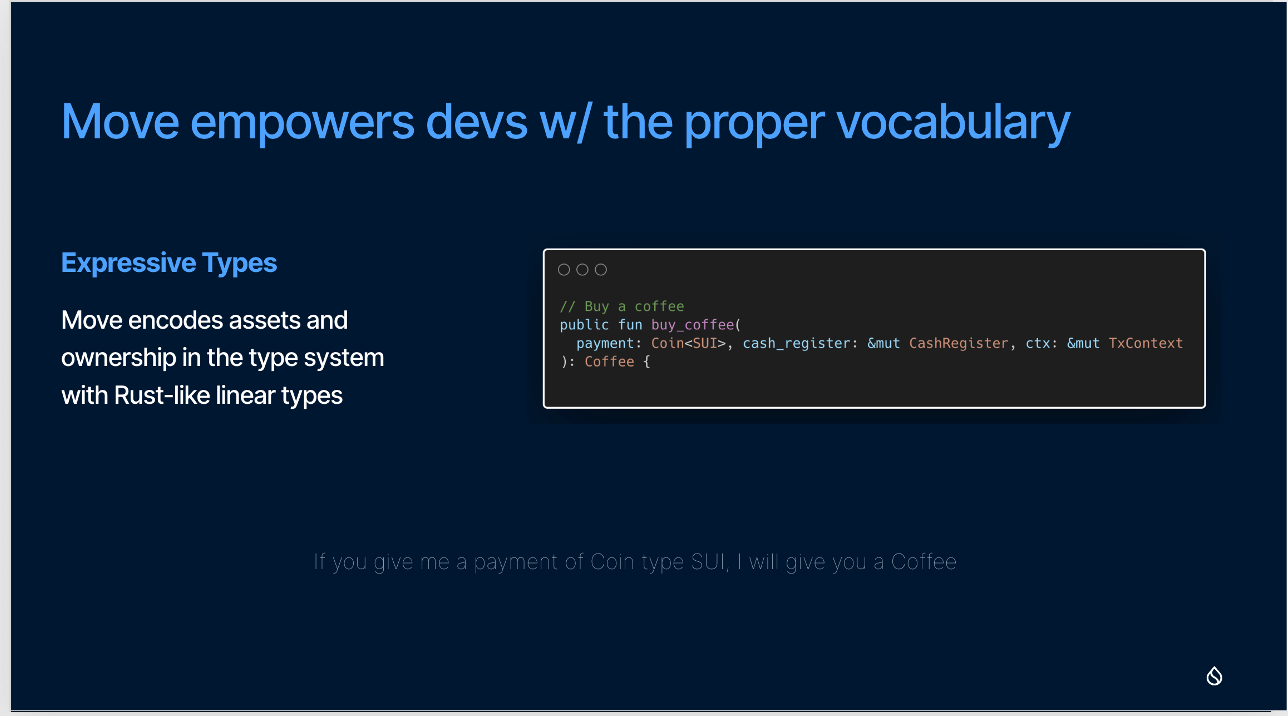 Move empowers devs w/ the proper vocabulary

Expressive Types

Move encodes assets and ownership in the type system with Rust-like linear types

// Buy a coffee
public fun buy_coffee(
  payment: Coin<SUI>, cash_register: &mut CashRegister, ctx: &mut TxContext
): Coffee {

If you give me a payment of Coin type SUI, I will give you a Coffee